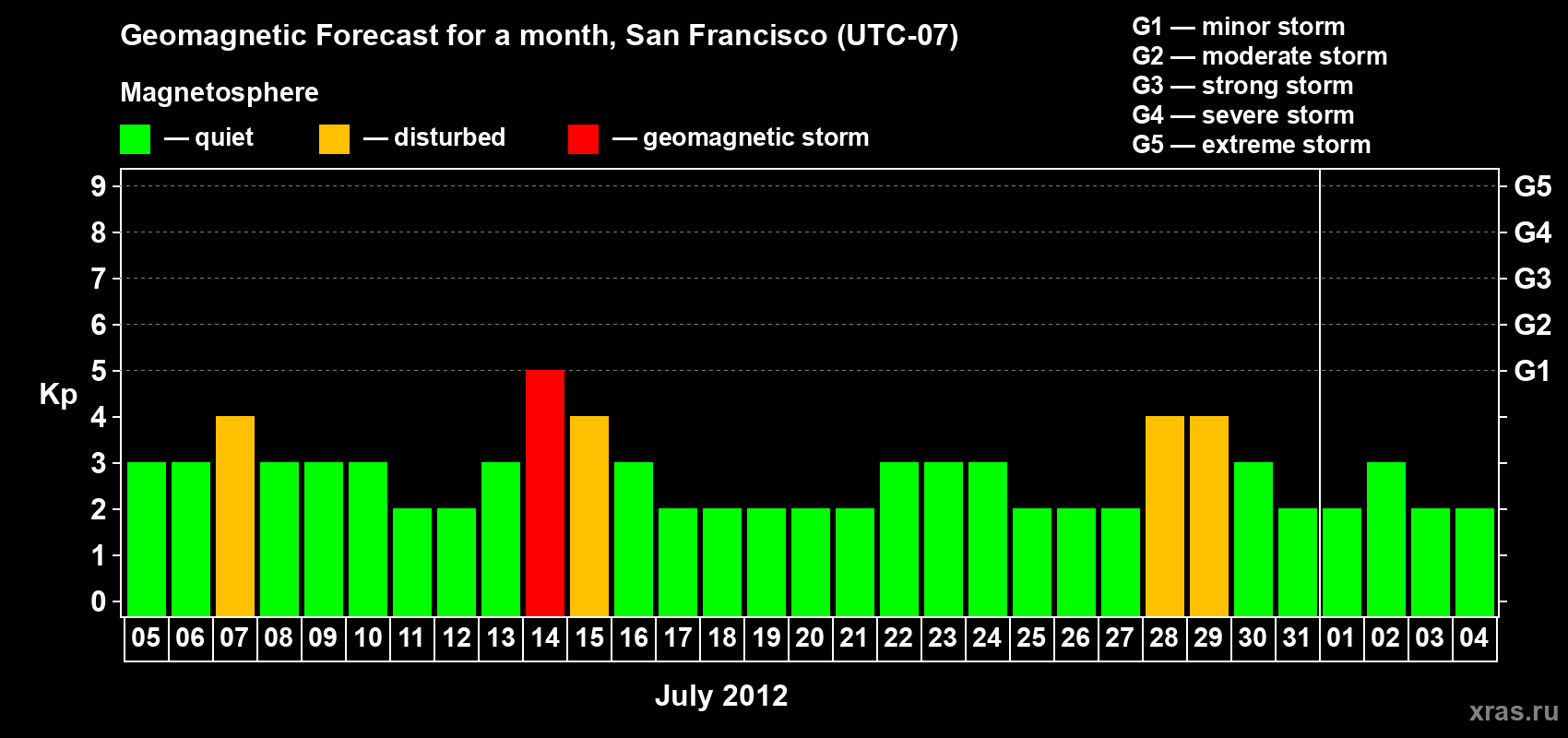 Geomagnetic Forecast for a month, San Francisco (UTC-07)

Magnetosphere

— quiet — disturbed — geomagnetic storm

G1 — minor storm
G2 — moderate storm
G3 — strong storm
G4 — severe storm
G5 — extreme storm

Kp

9
8
7
6
5
4
3
2
1
0

G5
G4
G3
G2
G1

05 06 07 08 09 10 11 12 13 14 15 16 17 18 19 20 21 22 23 24 25 26 27 28 29 30 31 01 02 03 04

July 2012

xras.ru